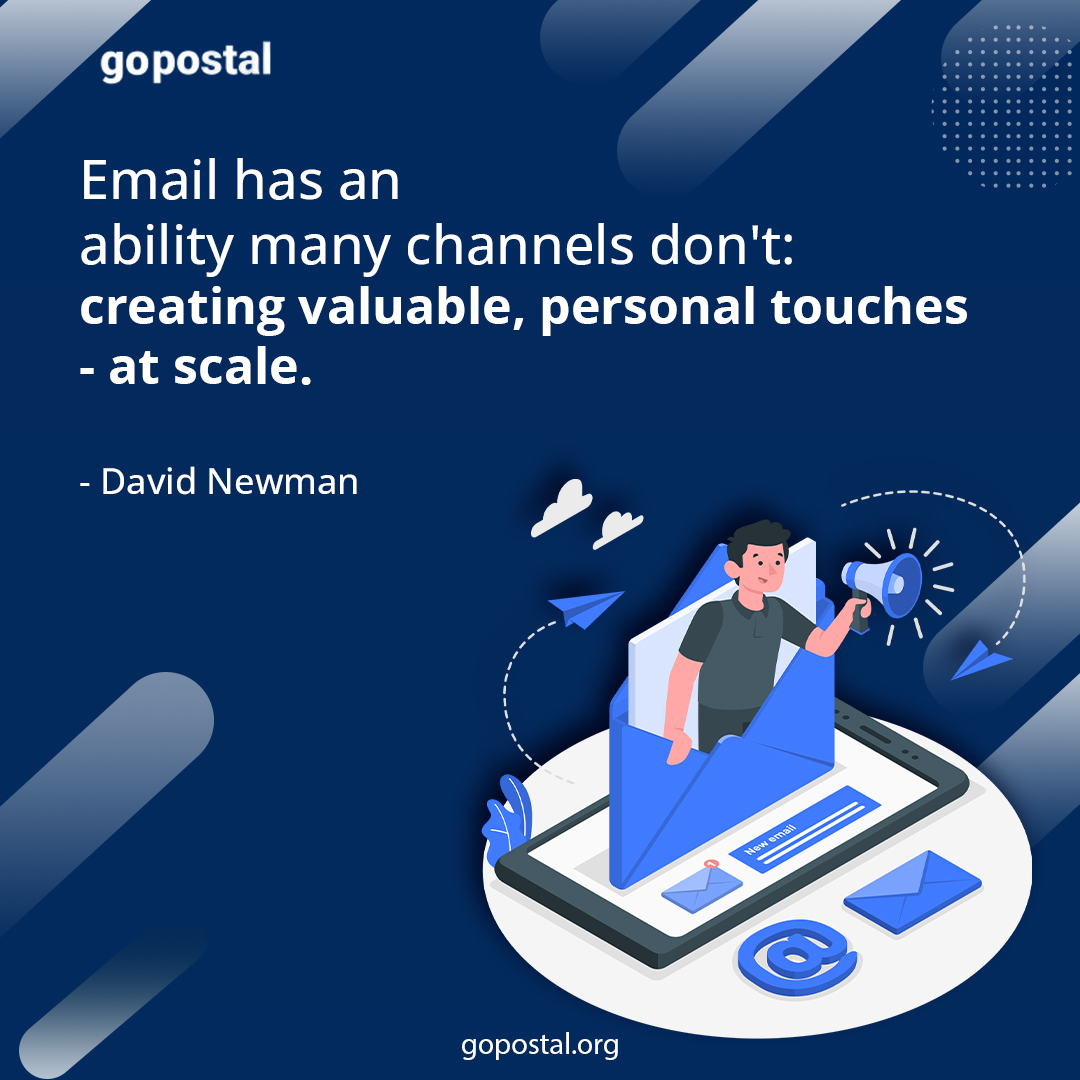 gopostal

Email has an ability many channels don't: creating valuable, personal touches - at scale.

- David Newman

New email

gopostal.org